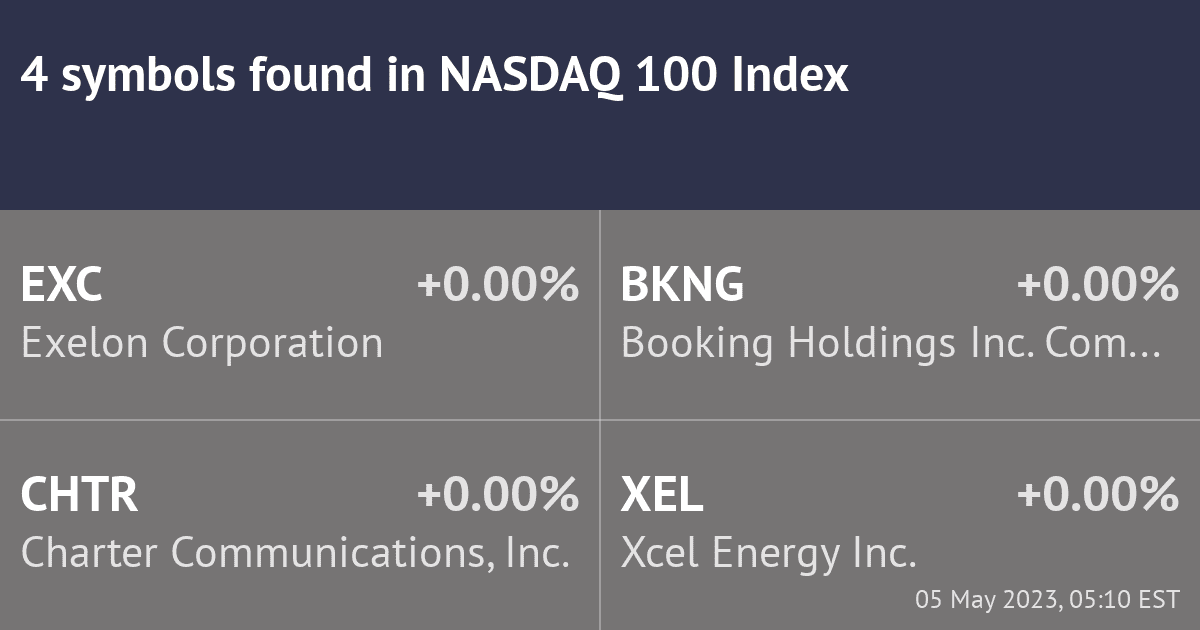 4 symbols found in NASDAQ 100 Index

EXC +0.00%
Exelon Corporation

BKNG +0.00%
Booking Holdings Inc. Com...

CHTR +0.00%
Charter Communications, Inc.

XEL +0.00%
Xcel Energy Inc.

05 May 2023, 05:10 EST